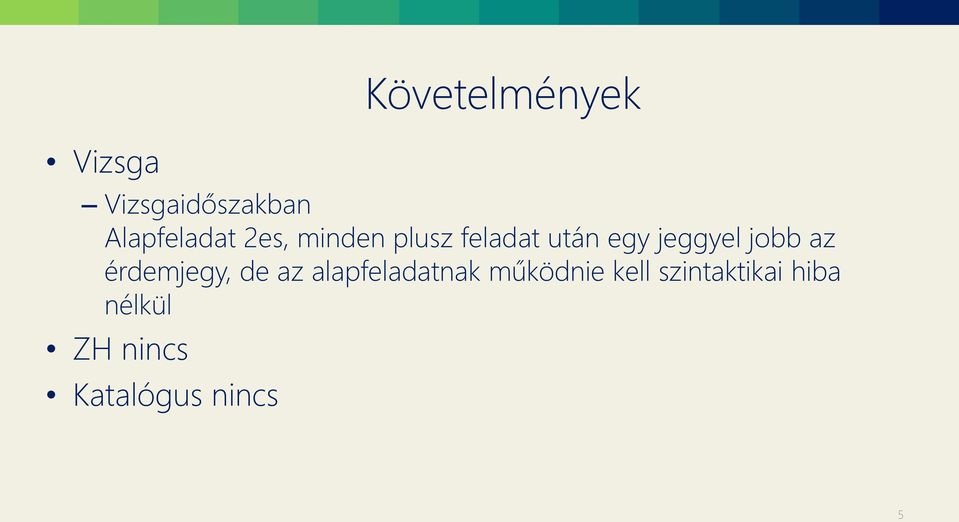 Követelmények

• Vizsga
– Vizsgaidőszakban
Alapfeladat 2es, minden plusz feladat után egy jeggyel jobb az érdemjegy, de az alapfeladatnak működnie kell szintaktikai hiba nélkül
• ZH nincs
• Katalógus nincs

5